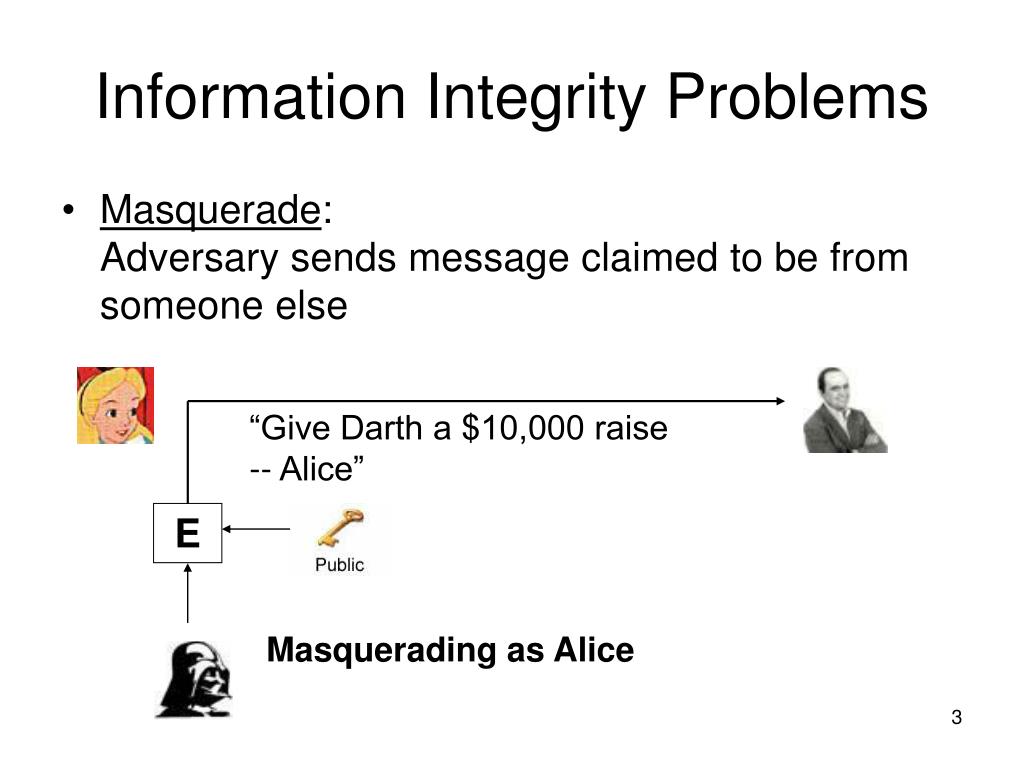 Information Integrity Problems

• Masquerade:
Adversary sends message claimed to be from someone else

“Give Darth a \$10,000 raise
-- Alice”

E

Public

Masquerading as Alice

3